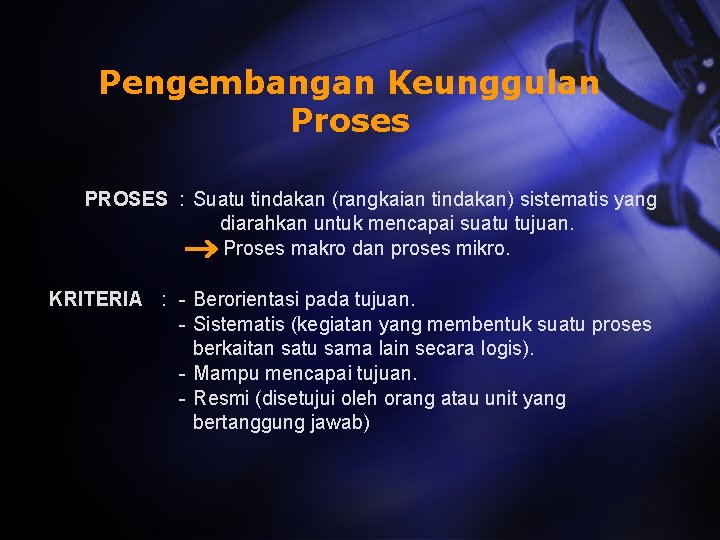 Pengembangan Keunggulan Proses

PROSES : Suatu tindakan (rangkaian tindakan) sistematis yang diarahkan untuk mencapai suatu tujuan.
→ Proses makro dan proses mikro.

KRITERIA : - Berorientasi pada tujuan.
- Sistematis (kegiatan yang membentuk suatu proses berkaitan satu sama lain secara logis).
- Mampu mencapai tujuan.
- Resmi (disetujui oleh orang atau unit yang bertanggung jawab)